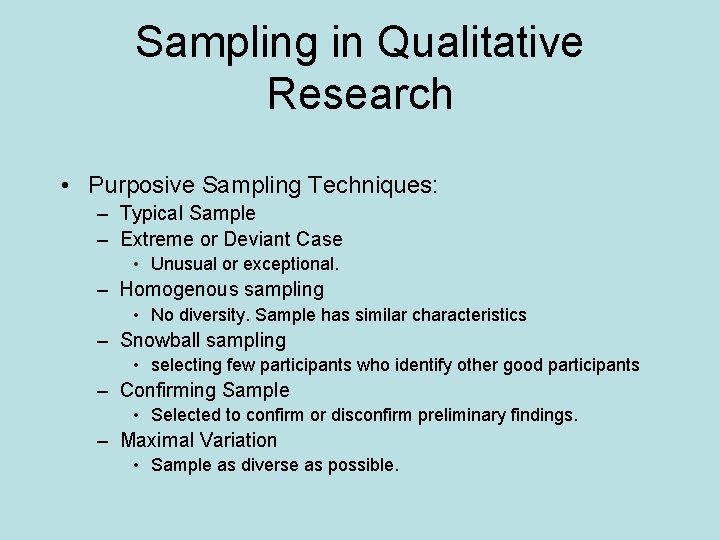 Sampling in Qualitative Research

• Purposive Sampling Techniques:
– Typical Sample
– Extreme or Deviant Case
• Unusual or exceptional.
– Homogenous sampling
• No diversity. Sample has similar characteristics
– Snowball sampling
• selecting few participants who identify other good participants
– Confirming Sample
• Selected to confirm or disconfirm preliminary findings.
– Maximal Variation
• Sample as diverse as possible.